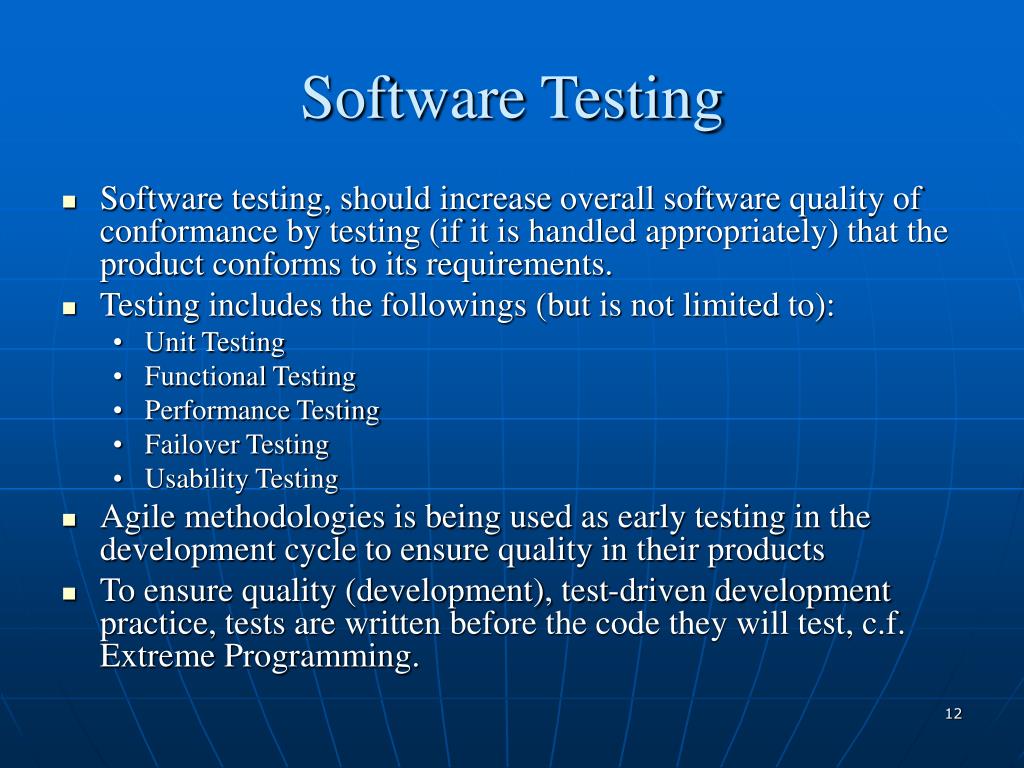 Software Testing

- Software testing, should increase overall software quality of conformance by testing (if it is handled appropriately) that the product conforms to its requirements.
- Testing includes the followings (but is not limited to):
  - Unit Testing
  - Functional Testing
  - Performance Testing
  - Failover Testing
  - Usability Testing
- Agile methodologies is being used as early testing in the development cycle to ensure quality in their products
- To ensure quality (development), test-driven development practice, tests are written before the code they will test, c.f. Extreme Programming.

12